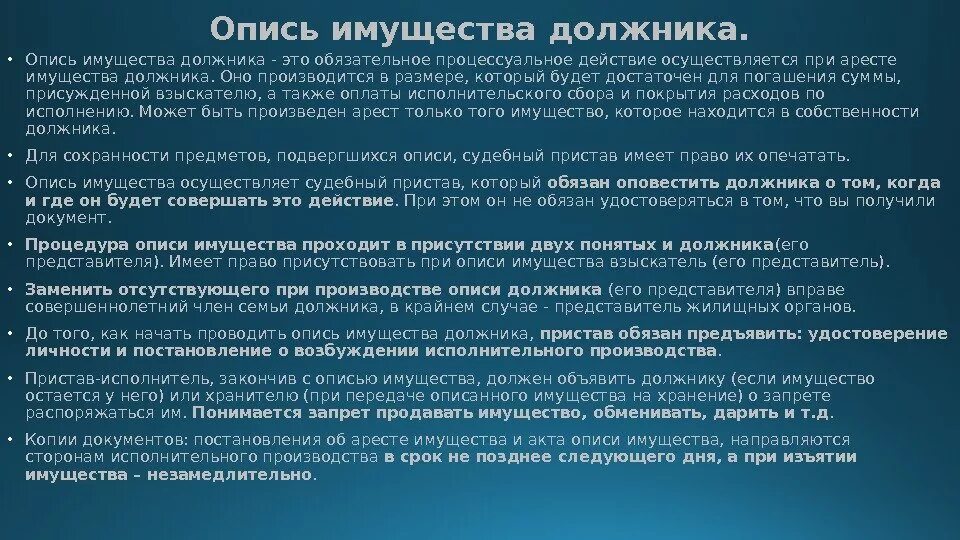 Опись имущества должника.

• Опись имущества должника - это обязательное процессуальное действие осуществляется при аресте имущества должника. Оно производится в размере, который будет достаточен для погашения суммы, присужденной взыскателю, а также оплаты исполнительского сбора и покрытия расходов по исполнению. Может быть произведен арест только того имущество, которое находится в собственности должника.

• Для сохранности предметов, подвергшихся описи, судебный пристав имеет право их опечатать.

• Опись имущества осуществляет судебный пристав, который обязан оповестить должника о том, когда и где он будет совершать это действие. При этом он не обязан удостоверяться в том, что вы получили документ.

• Процедура описи имущества проходит в присутствии двух понятых и должника(его представителя). Имеет право присутствовать при описи имущества взыскатель (его представитель).

• Заменить отсутствующего при производстве описи должника (его представителя) вправе совершеннолетний член семьи должника, в крайнем случае - представитель жилищных органов.

• До того, как начать проводить опись имущества должника, пристав обязан предъявить: удостоверение личности и постановление о возбуждении исполнительного производства.

• Пристав-исполнитель, закончив с описью имущества, должен объявить должнику (если имущество остается у него) или хранителю (при передаче описанного имущества на хранение) о запрете распоряжаться им. Понимается запрет продавать имущество, обменивать, дарить и т.д.

• Копии документов: постановления об аресте имущества и акта описи имущества, направляются сторонам исполнительного производства в срок не позднее следующего дня, а при изъятии имущества – незамедлительно.